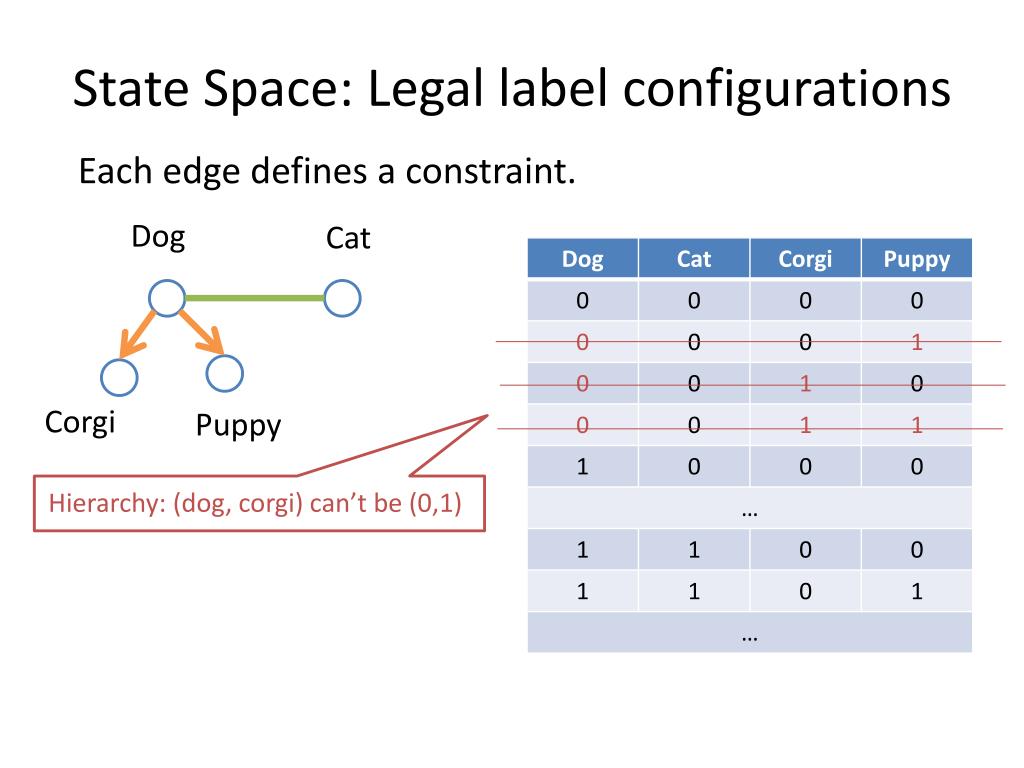 State Space: Legal label configurations

Each edge defines a constraint.

Dog

Cat

Corgi

Puppy

Hierarchy: (dog, corgi) can't be (0,1)

| Dog | Cat | Corgi | Puppy |
|---|---|---|---|
| 0 | 0 | 0 | 0 |
| 0 | 0 | 0 | 1 |
| 0 | 0 | 1 | 0 |
| 0 | 0 | 1 | 1 |
| 1 | 0 | 0 | 0 |
| … | | | |
| 1 | 1 | 0 | 0 |
| 1 | 1 | 0 | 1 |
| … | | | |